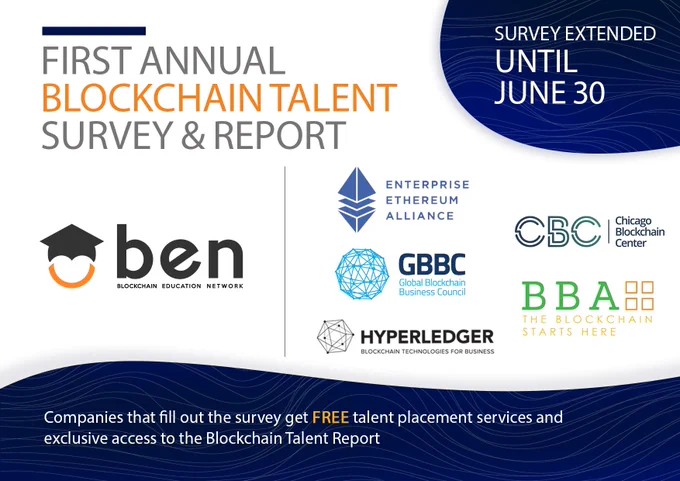 FIRST ANNUAL
BLOCKCHAIN TALENT
SURVEY & REPORT

SURVEY EXTENDED
UNTIL
JUNE 30

ben
BLOCKCHAIN EDUCATION NETWORK

ENTERPRISE
ETHEREUM
ALLIANCE

GBBC
Global Blockchain
Business Council

HYPERLEDGER
BLOCKCHAIN TECHNOLOGIES FOR BUSINESS

CBC Chicago Blockchain Center

BBA
THE BLOCKCHAIN
STARTS HERE

Companies that fill out the survey get FREE talent placement services and exclusive access to the Blockchain Talent Report